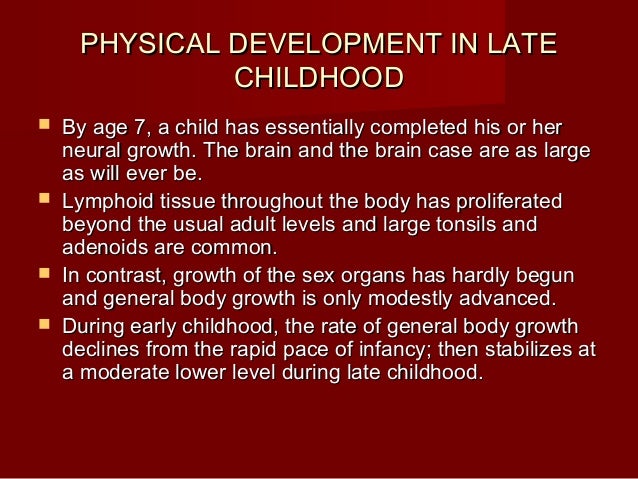 PHYSICAL DEVELOPMENT IN LATE CHILDHOOD

- By age 7, a child has essentially completed his or her neural growth. The brain and the brain case are as large as will ever be.
- Lymphoid tissue throughout the body has proliferated beyond the usual adult levels and large tonsils and adenoids are common.
- In contrast, growth of the sex organs has hardly begun and general body growth is only modestly advanced.
- During early childhood, the rate of general body growth declines from the rapid pace of infancy; then stabilizes at a moderate lower level during late childhood.